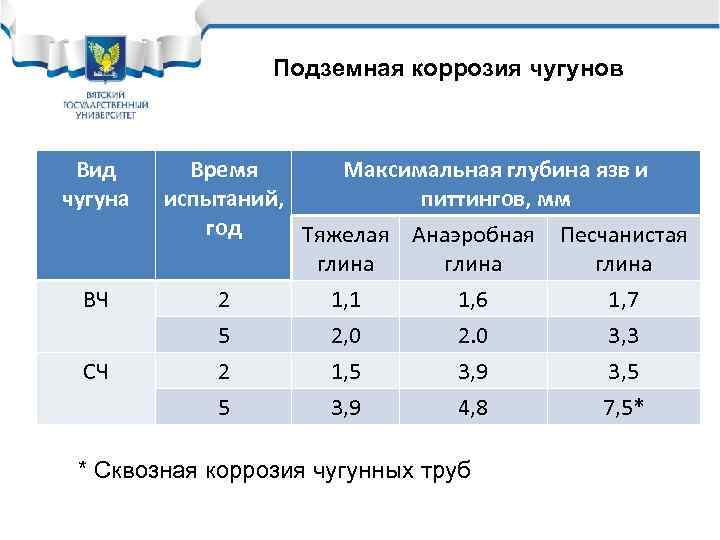 ВЯТСКИЙ ГОСУДАРСТВЕННЫЙ УНИВЕРСИТЕТ

Подземная коррозия чугунов

| Вид чугуна | Время испытаний, год | Максимальная глубина язв и питтингов, мм | | |
|---|---|---|---|---|
| | | Тяжелая глина | Анаэробная глина | Песчанистая глина |
| ВЧ | 2 | 1,1 | 1,6 | 1,7 |
| | 5 | 2,0 | 2.0 | 3,3 |
| СЧ | 2 | 1,5 | 3,9 | 3,5 |
| | 5 | 3,9 | 4,8 | 7,5* |

* Сквозная коррозия чугунных труб